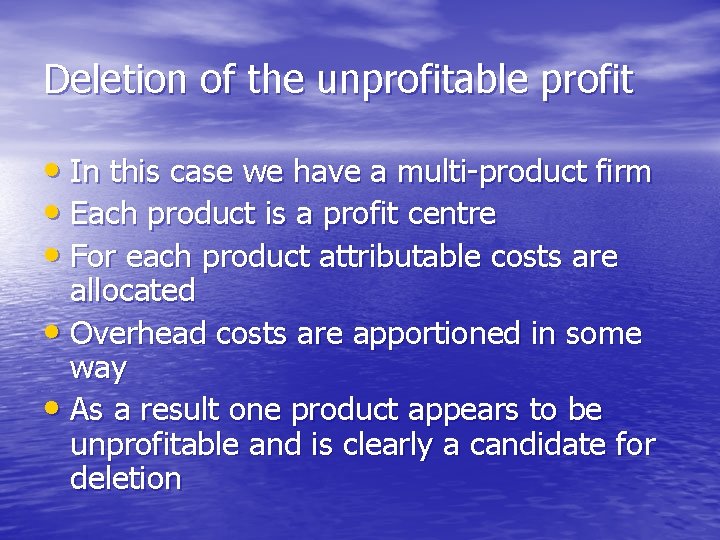 Deletion of the unprofitable profit

• In this case we have a multi-product firm
• Each product is a profit centre
• For each product attributable costs are allocated
• Overhead costs are apportioned in some way
• As a result one product appears to be unprofitable and is clearly a candidate for deletion